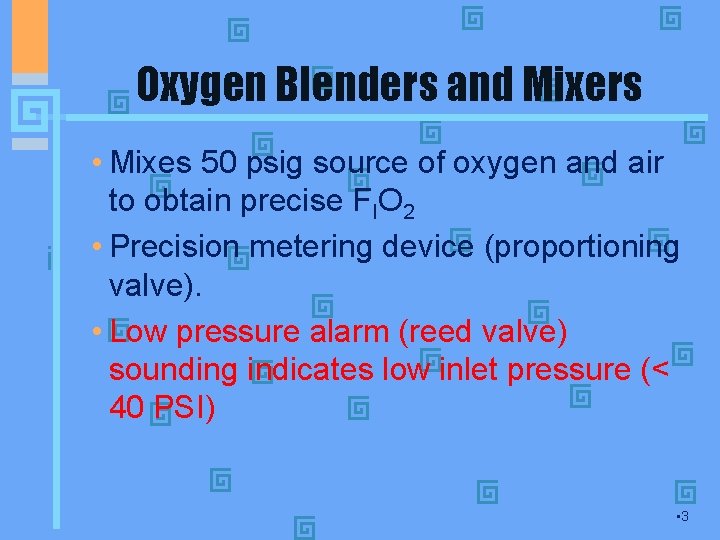 Oxygen Blenders and Mixers

• Mixes 50 psig source of oxygen and air to obtain precise $F_IO_2$

• Precision metering device (proportioning valve).

• Low pressure alarm (reed valve) sounding indicates low inlet pressure (< 40 PSI)

•3